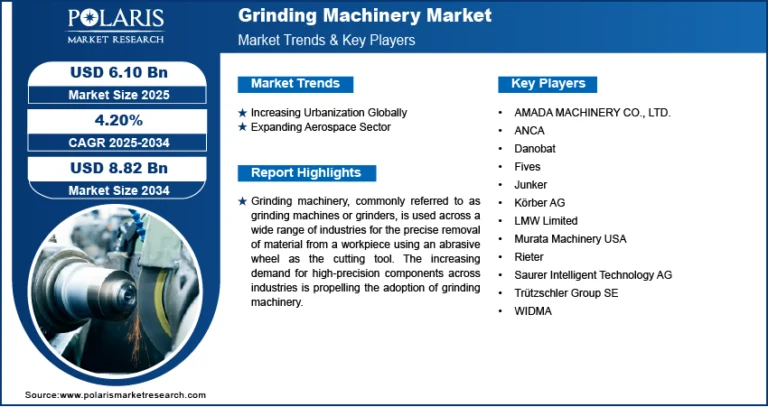 POLARIS
MARKET RESEARCH

Grinding Machinery Market
Market Trends & Key Players

USD 6.10 Bn
Market Size 2025

4.20%
CAGR 2025-2034

USD 8.82 Bn
Market Size 2034

Market Trends

★ Increasing Urbanization Globally
★ Expanding Aerospace Sector

Report Highlights

★ Grinding machinery, commonly referred to as grinding machines or grinders, is used across a wide range of industries for the precise removal of material from a workpiece using an abrasive wheel as the cutting tool. The increasing demand for high-precision components across industries is propelling the adoption of grinding machinery.

Key Players

• AMADA MACHINERY CO., LTD.
• ANCA
• Danobat
• Fives
• Junker
• Körber AG
• LMW Limited
• Murata Machinery USA
• Rieter
• Saurer Intelligent Technology AG
• Trützschler Group SE
• WIDMA

Source:www.polarismarketresearch.com